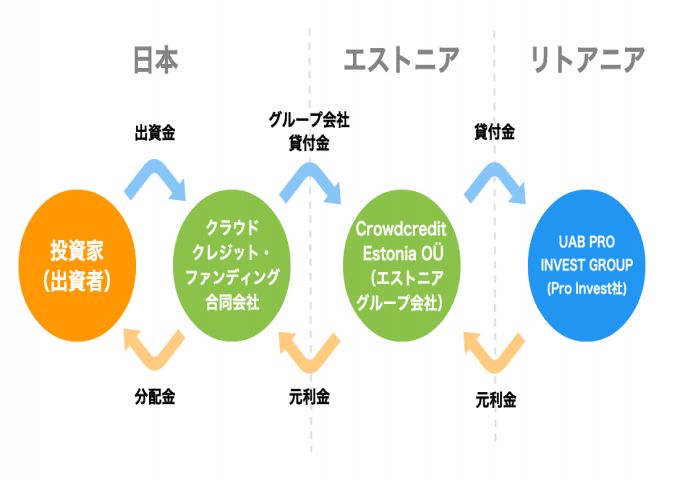 日本

エストニア

リトアニア

出資金

グループ会社
貸付金

貸付金

投資家
(出資者)

クラウド
クレジット・
ファンディング
合同会社

Crowdcredit
Estonia OÜ
(エストニア
グループ会社)

UAB PRO
INVEST GROUP
(Pro Invest社)

分配金

元利金

元利金